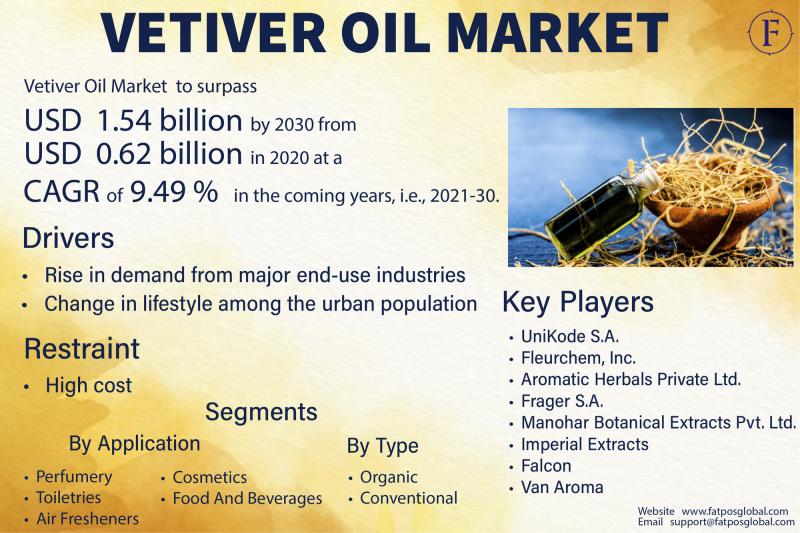 VETIVER OIL MARKET

F

Vetiver Oil Market to surpass

USD 1.54 billion by 2030 from USD 0.62 billion in 2020 at a CAGR of 9.49 % in the coming years, i.e., 2021-30.

Drivers

• Rise in demand from major end-use industries
• Change in lifestyle among the urban population

Restraint

• High cost

Segments

By Application

• Perfumery
• Toiletries
• Air Fresheners
• Cosmetics
• Food And Beverages

By Type

• Organic
• Conventional

Key Players

• UniKode S.A.
• Fleurchem, Inc.
• Aromatic Herbals Private Ltd.
• Frager S.A.
• Manohar Botanical Extracts Pvt. Ltd.
• Imperial Extracts
• Falcon
• Van Aroma

Website www.fatposglobal.com
Email support@fatposglobal.com